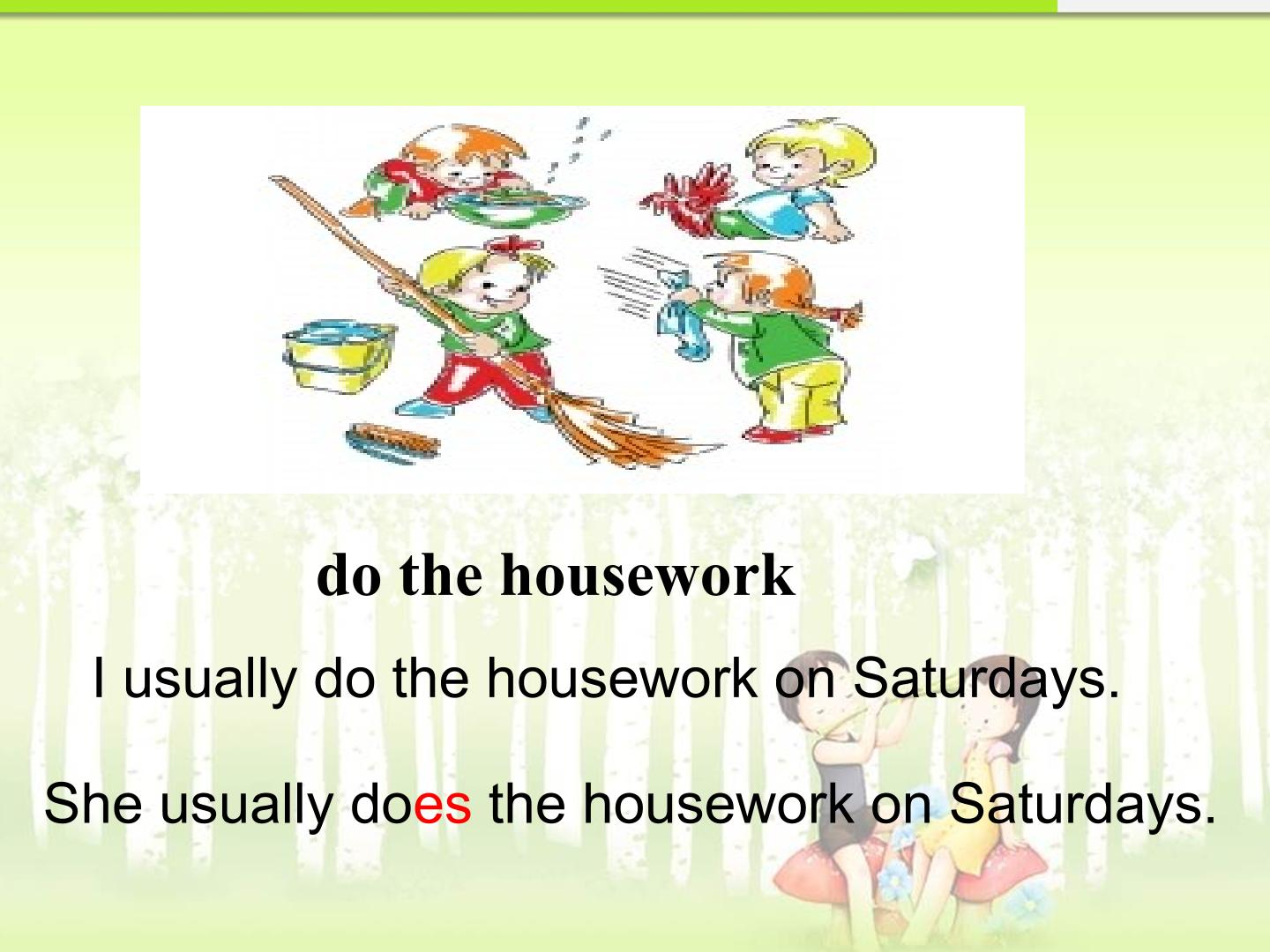 do the housework

I usually do the housework on Saturdays.

She usually does the housework on Saturdays.